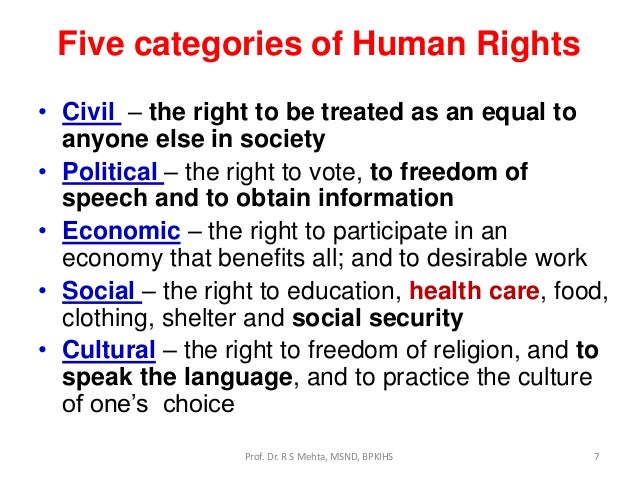 Five categories of Human Rights

• Civil – the right to be treated as an equal to anyone else in society
• Political – the right to vote, to freedom of speech and to obtain information
• Economic – the right to participate in an economy that benefits all; and to desirable work
• Social – the right to education, health care, food, clothing, shelter and social security
• Cultural – the right to freedom of religion, and to speak the language, and to practice the culture of one's choice

Prof. Dr. R S Mehta, MSND, BPKIHS

7